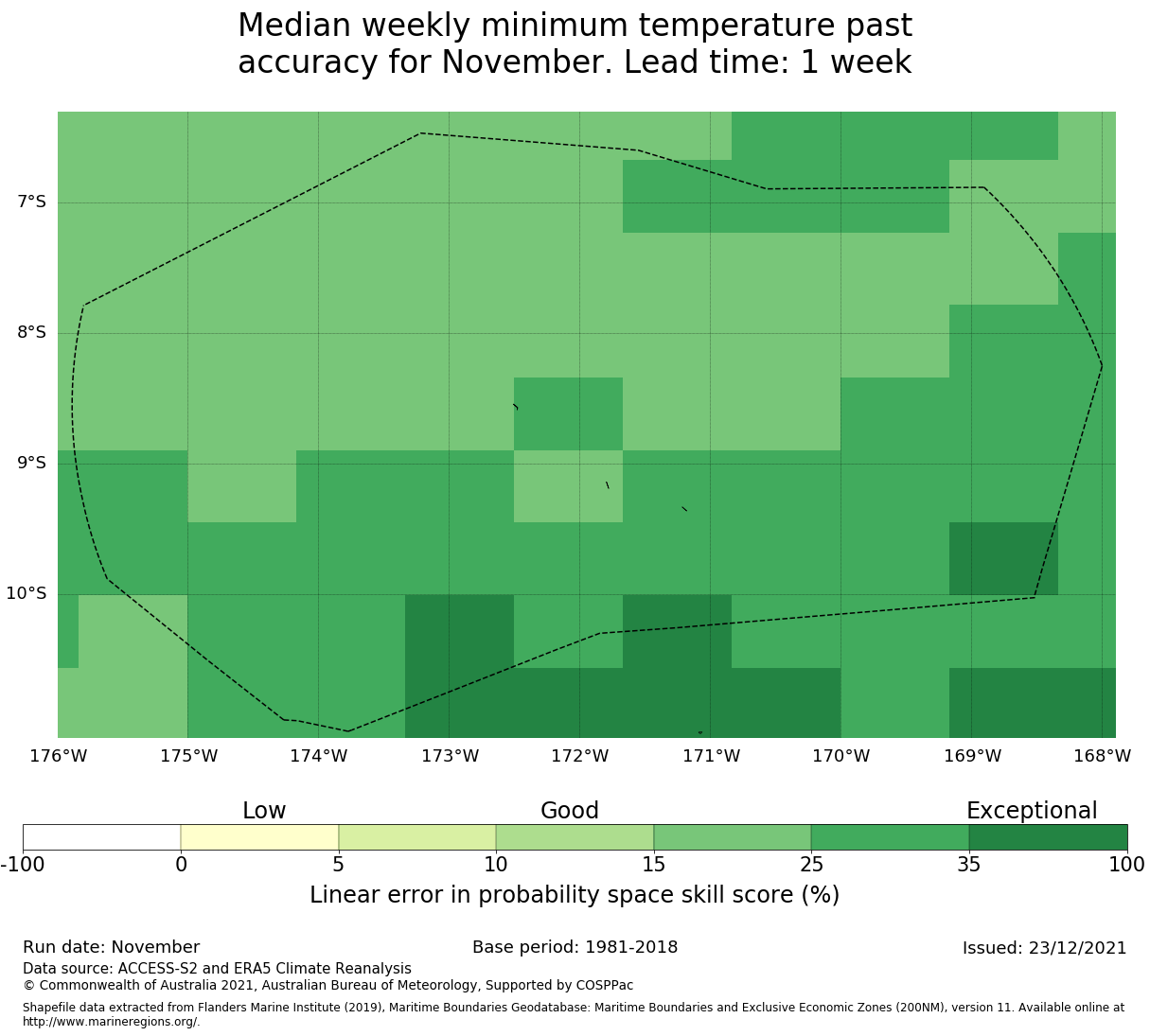 Median weekly minimum temperature past accuracy for November. Lead time: 1 week

7°S
8°S
9°S
10°S

176°W 175°W 174°W 173°W 172°W 171°W 170°W 169°W 168°W

Low
Good
Exceptional

-100 0 5 10 15 25 35 100

Linear error in probability space skill score (%)

Run date: November
Base period: 1981-2018
Issued: 23/12/2021

Data source: ACCESS-S2 and ERA5 Climate Reanalysis
© Commonwealth of Australia 2021, Australian Bureau of Meteorology, Supported by COSPPac

Shapefile data extracted from Flanders Marine Institute (2019), Maritime Boundaries Geodatabase: Maritime Boundaries and Exclusive Economic Zones (200NM), version 11. Available online at http://www.marineregions.org/.